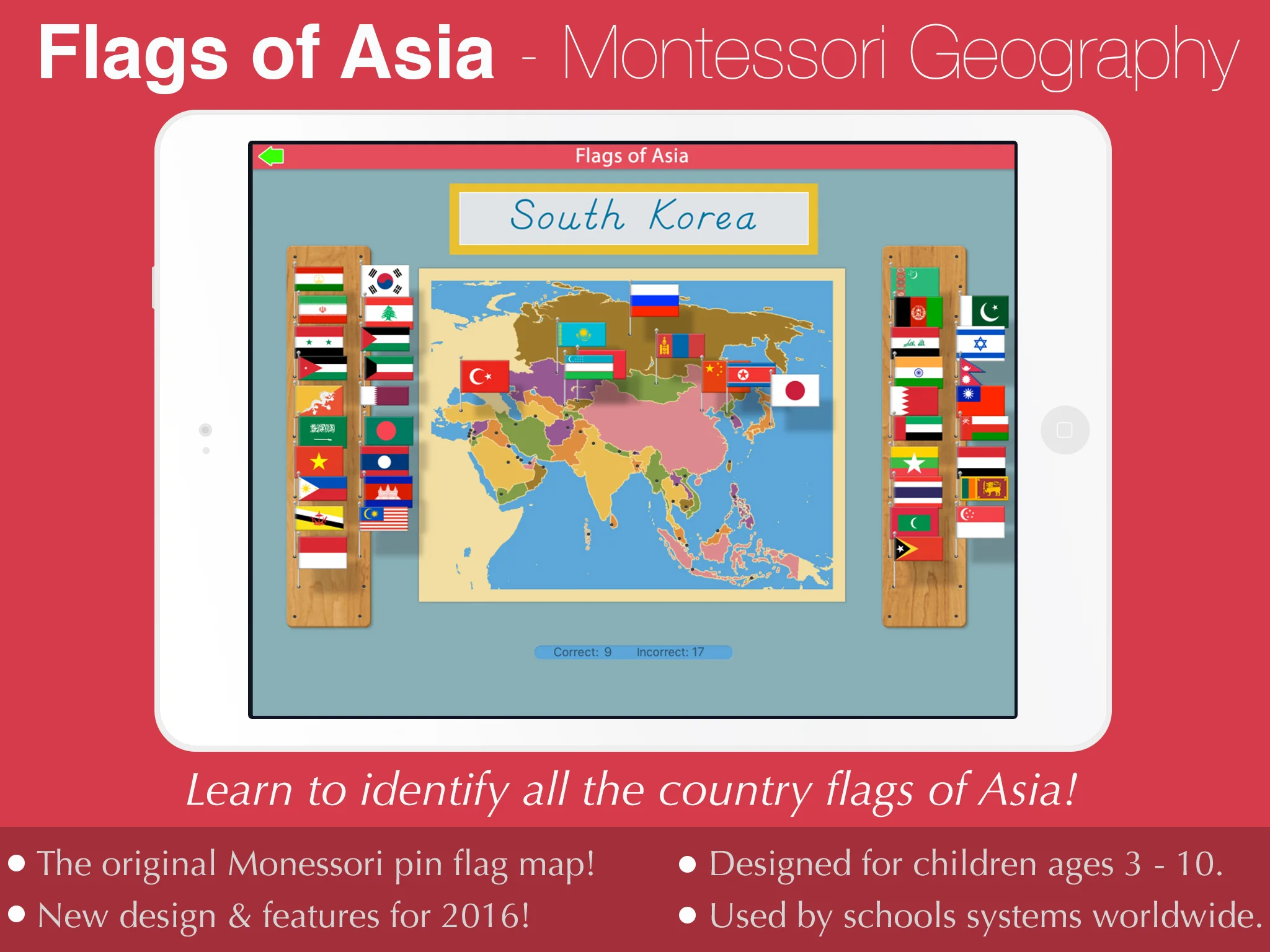 Flags of Asia - Montessori Geography

Flags of Asia

South Korea

Correct: 9 Incorrect: 17

Learn to identify all the country flags of Asia!

• The original Monessori pin flag map!
• New design & features for 2016!

• Designed for children ages 3 - 10.
• Used by schools systems worldwide.